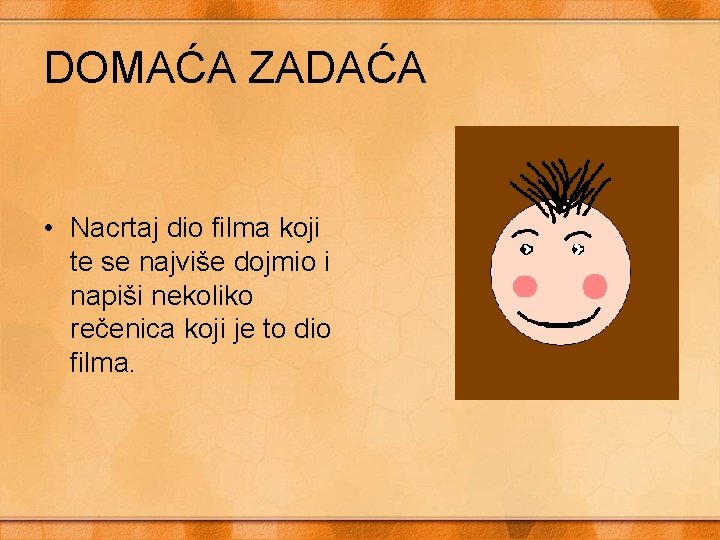 DOMAĆA ZADAĆA

• Nacrtaj dio filma koji te se najviše dojmio i napiši nekoliko rečenica koji je to dio filma.